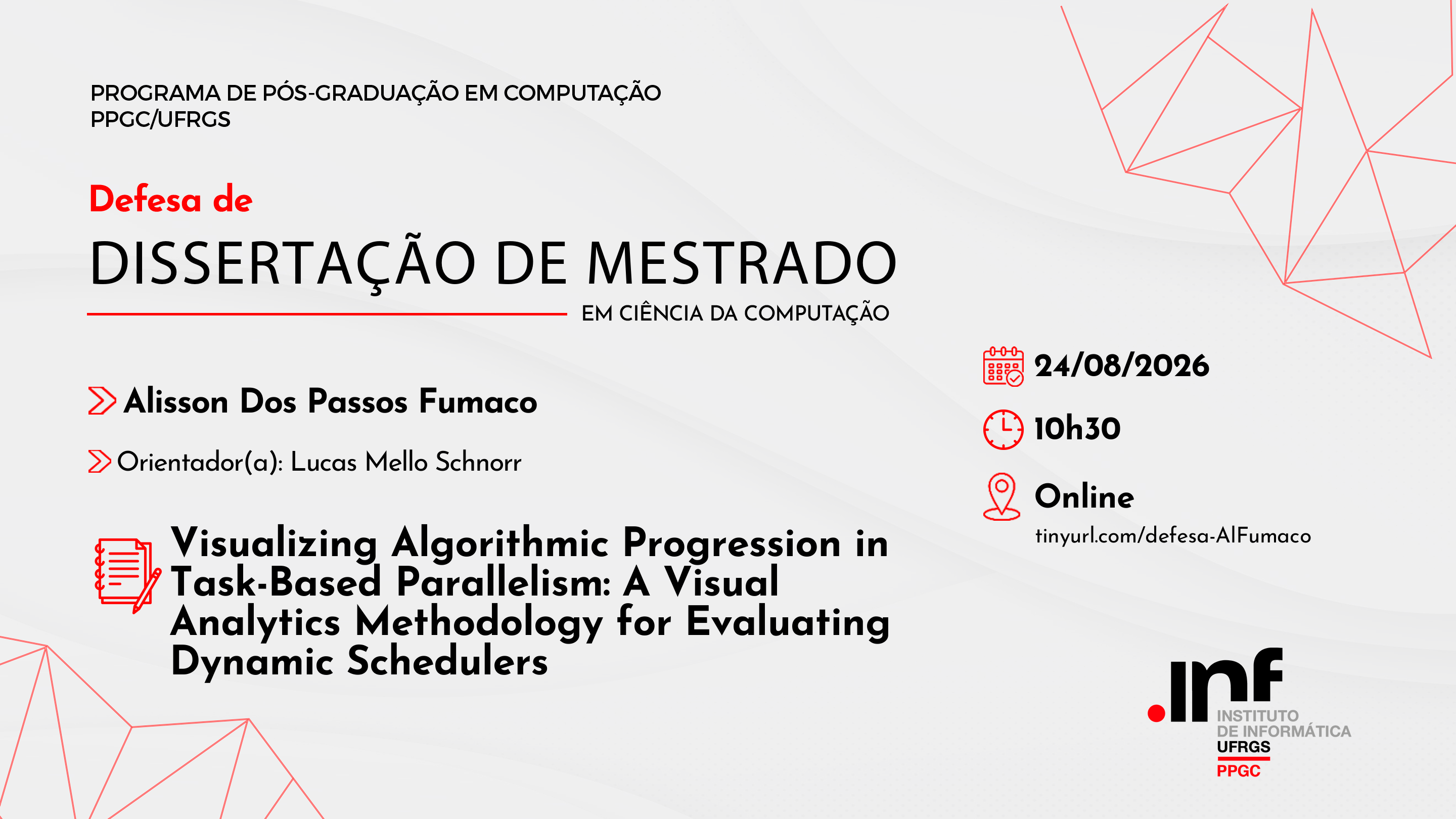 PROGRAMA DE PÓS-GRADUAÇÃO EM COMPUTAÇÃO
PPGC/UFRGS

Defesa de
DISSERTAÇÃO DE MESTRADO
EM CIÊNCIA DA COMPUTAÇÃO

Alisson Dos Passos Fumaco

Orientador(a): Lucas Mello Schnorr

Visualizing Algorithmic Progression in Task-Based Parallelism: A Visual Analytics Methodology for Evaluating Dynamic Schedulers

24/08/2026

10h30

Online
tinyurl.com/defesa-AlFumaco

.inf
INSTITUTO
DE INFORMÁTICA
UFRGS
PPGC